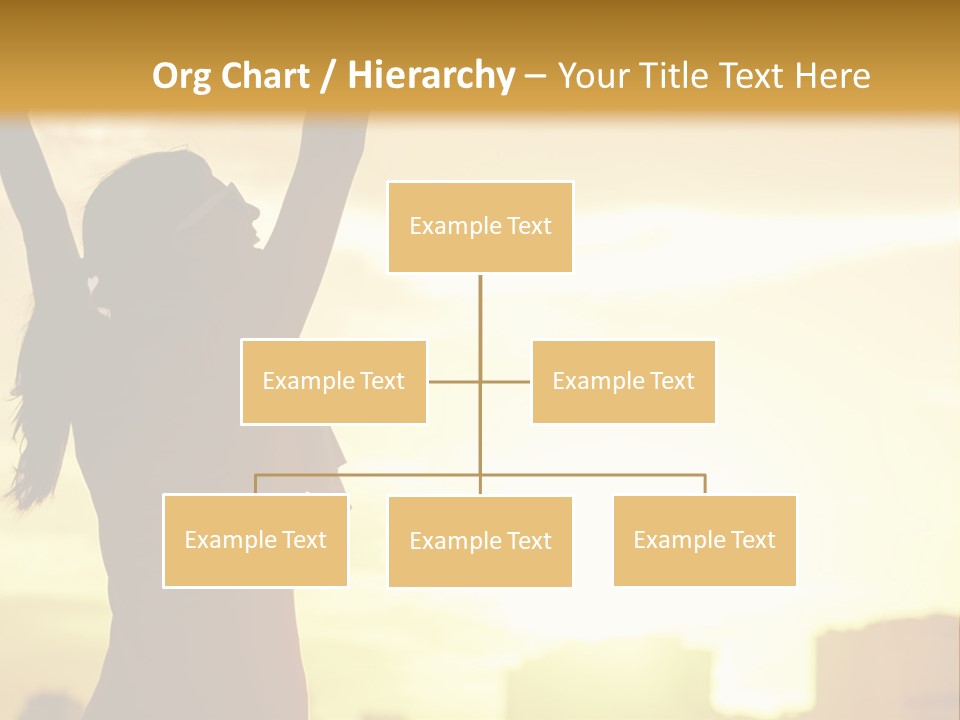 Org Chart / Hierarchy – Your Title Text Here

Example Text

Example Text

Example Text

Example Text

Example Text

Example Text